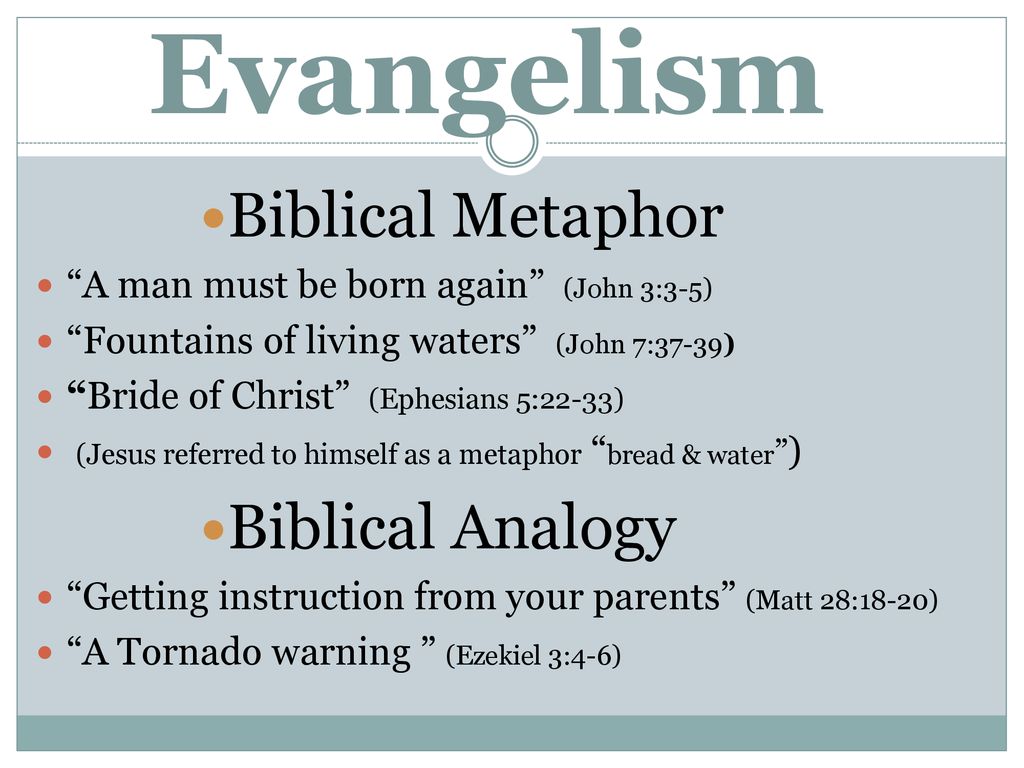 Evangelism

Biblical Metaphor

“A man must be born again” (John 3:3-5)

“Fountains of living waters” (John 7:37-39)

“Bride of Christ” (Ephesians 5:22-33)

(Jesus referred to himself as a metaphor “bread & water”)

Biblical Analogy

“Getting instruction from your parents” (Matt 28:18-20)

“A Tornado warning ” (Ezekiel 3:4-6)